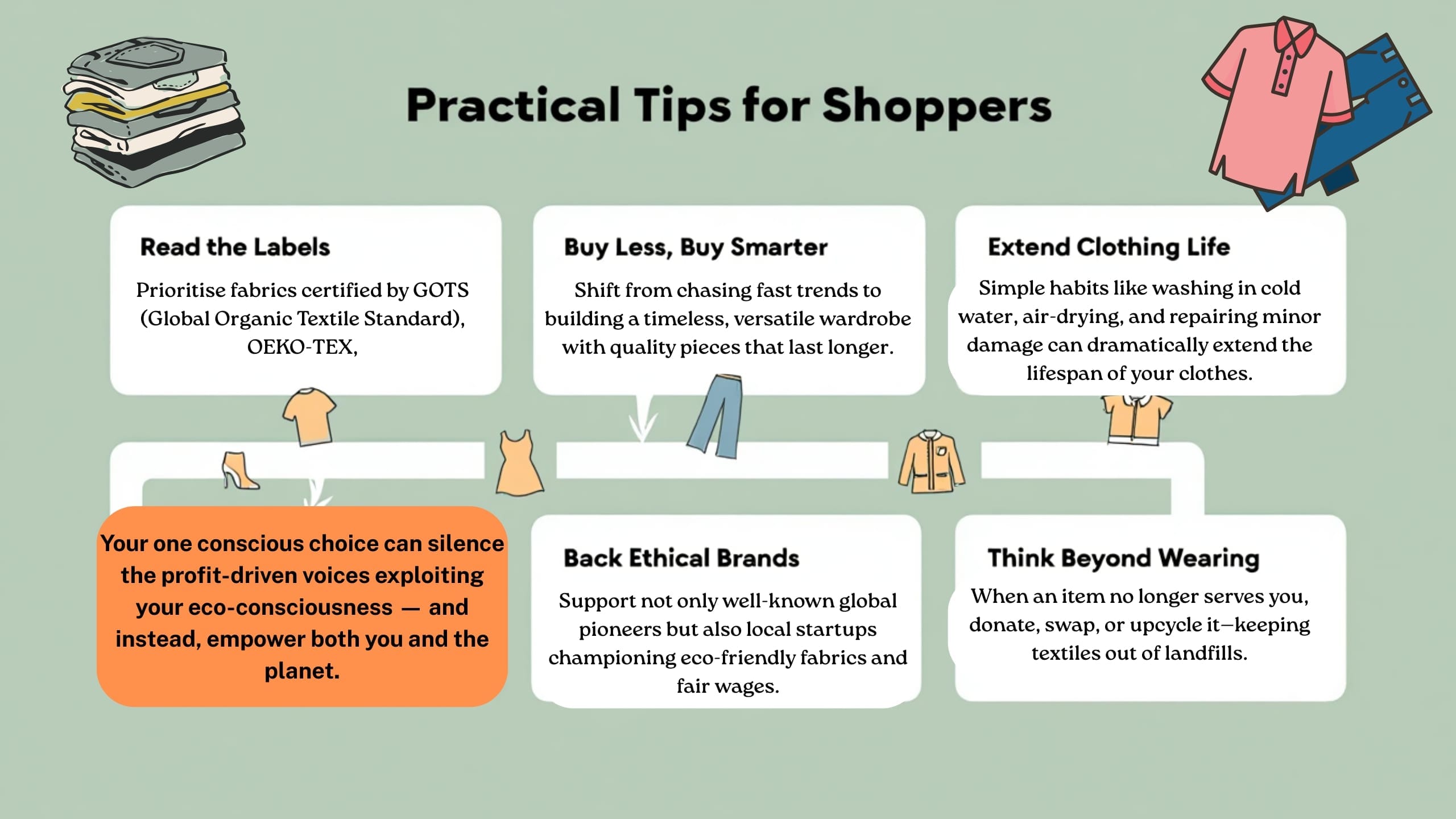 Practical Tips for Shoppers

Read the Labels

Prioritise fabrics certified by GOTS (Global Organic Textile Standard), OEKO-TEX,

Buy Less, Buy Smarter

Shift from chasing fast trends to building a timeless, versatile wardrobe with quality pieces that last longer.

Extend Clothing Life

Simple habits like washing in cold water, air-drying, and repairing minor damage can dramatically extend the lifespan of your clothes.

Your one conscious choice can silence the profit-driven voices exploiting your eco-consciousness — and instead, empower both you and the planet.

Back Ethical Brands

Support not only well-known global pioneers but also local startups championing eco-friendly fabrics and fair wages.

Think Beyond Wearing

When an item no longer serves you, donate, swap, or upcycle it—keeping textiles out of landfills.